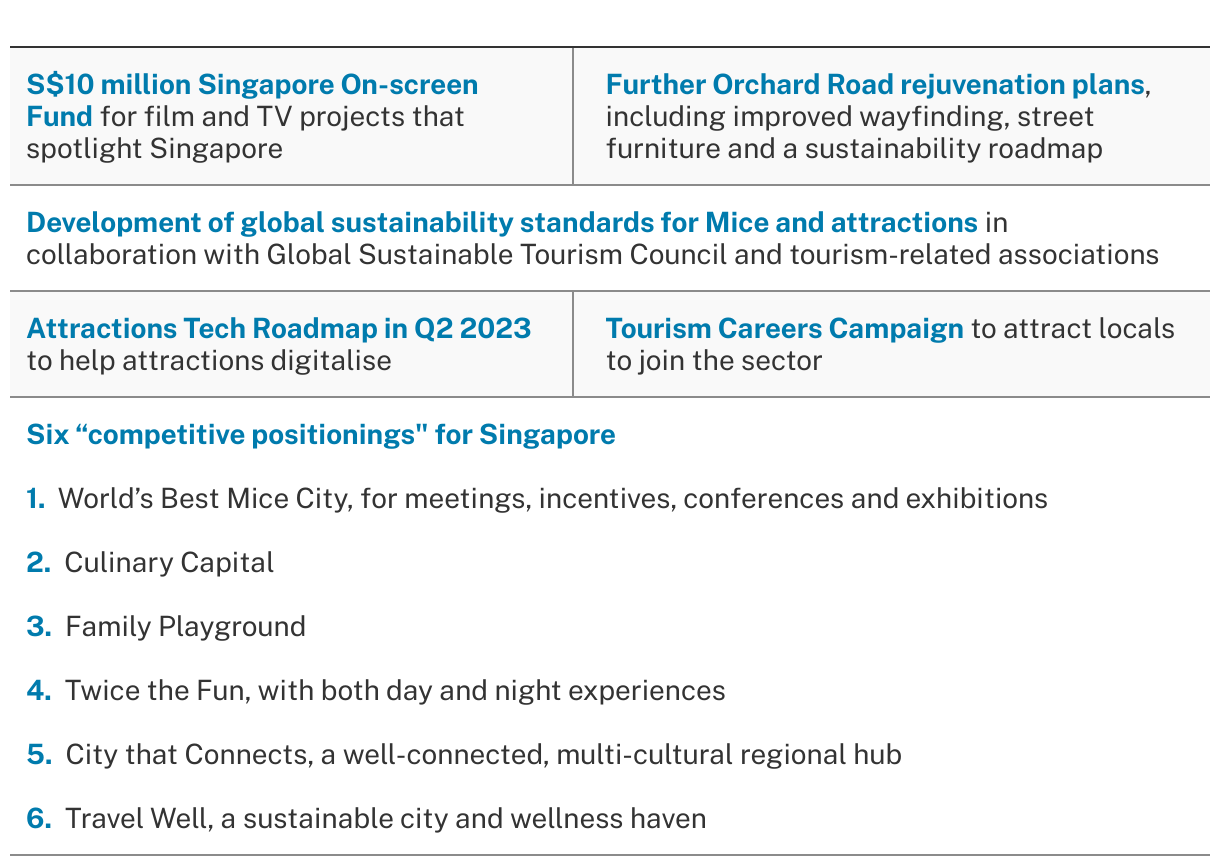 S$10 million Singapore On-screen Fund for film and TV projects that spotlight Singapore

Further Orchard Road rejuvenation plans, including improved wayfinding, street furniture and a sustainability roadmap

Development of global sustainability standards for Mice and attractions in collaboration with Global Sustainable Tourism Council and tourism-related associations

Attractions Tech Roadmap in Q2 2023 to help attractions digitalise

Tourism Careers Campaign to attract locals to join the sector

Six “competitive positionings" for Singapore

1. World’s Best Mice City, for meetings, incentives, conferences and exhibitions

2. Culinary Capital

3. Family Playground

4. Twice the Fun, with both day and night experiences

5. City that Connects, a well-connected, multi-cultural regional hub

6. Travel Well, a sustainable city and wellness haven